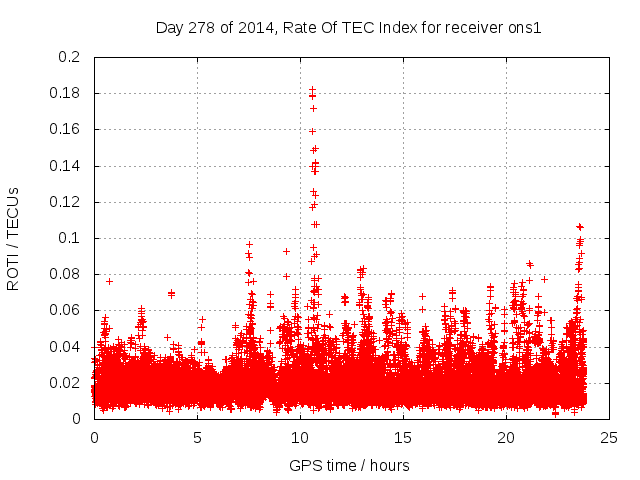 Day 278 of 2014, Rate Of TEC Index for receiver ons1

ROTI / TECUs

0.2
0.18
0.16
0.14
0.12
0.1
0.08
0.06
0.04
0.02
0

0
5
10
15
20
25

GPS time / hours